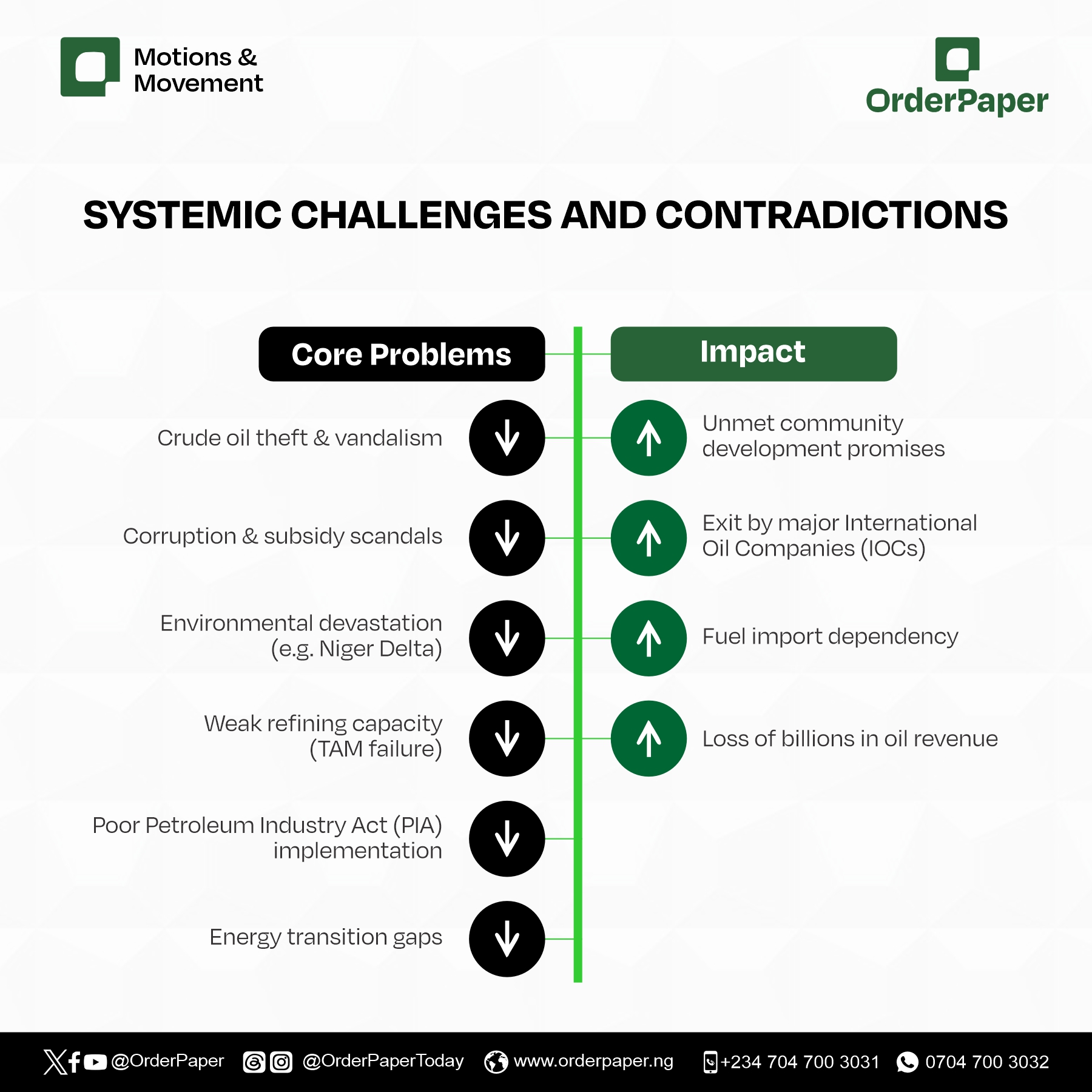 Motions & Movement

OrderPaper

SYSTEMIC CHALLENGES AND CONTRADICTIONS

Core Problems

Crude oil theft & vandalism

Corruption & subsidy scandals

Environmental devastation (e.g. Niger Delta)

Weak refining capacity (TAM failure)

Poor Petroleum Industry Act (PIA) implementation

Energy transition gaps

Impact

Unmet community development promises

Exit by major International Oil Companies (IOCs)

Fuel import dependency

Loss of billions in oil revenue

@OrderPaper @OrderPaperToday www.orderpaper.ng +234 704 700 3031 0704 700 3032